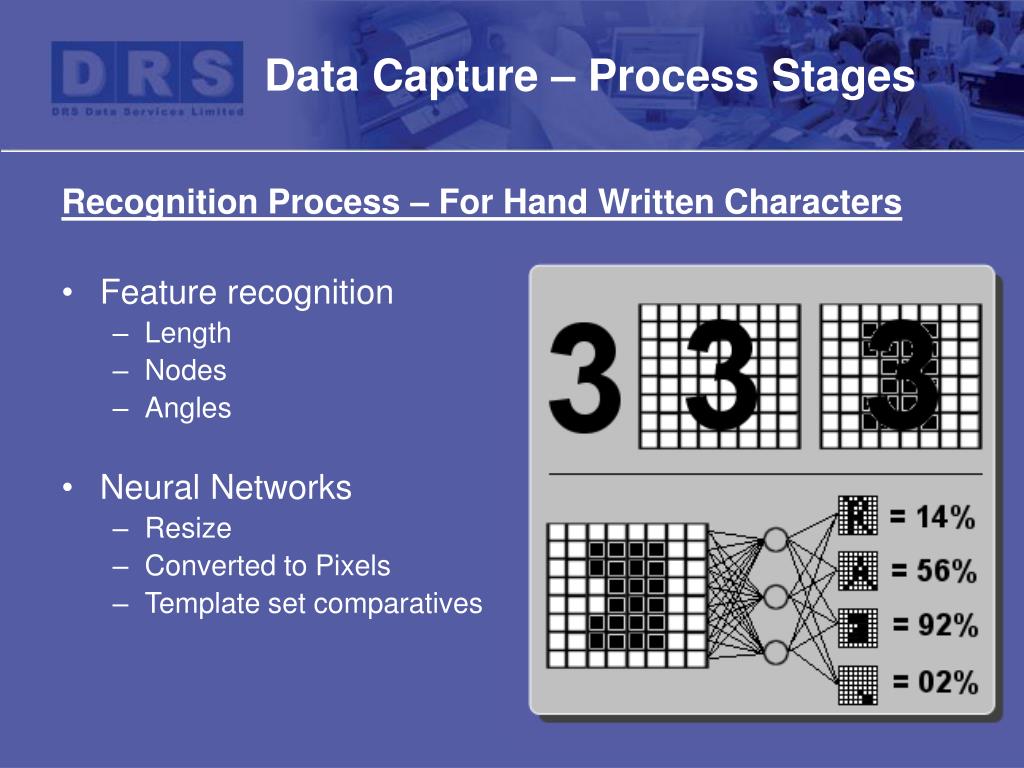 DRS
DRS Data Services Limited

Data Capture – Process Stages

Recognition Process – For Hand Written Characters

• Feature recognition
– Length
– Nodes
– Angles

• Neural Networks
– Resize
– Converted to Pixels
– Template set comparatives

3 3 3

= 14%
= 56%
= 92%
= 02%